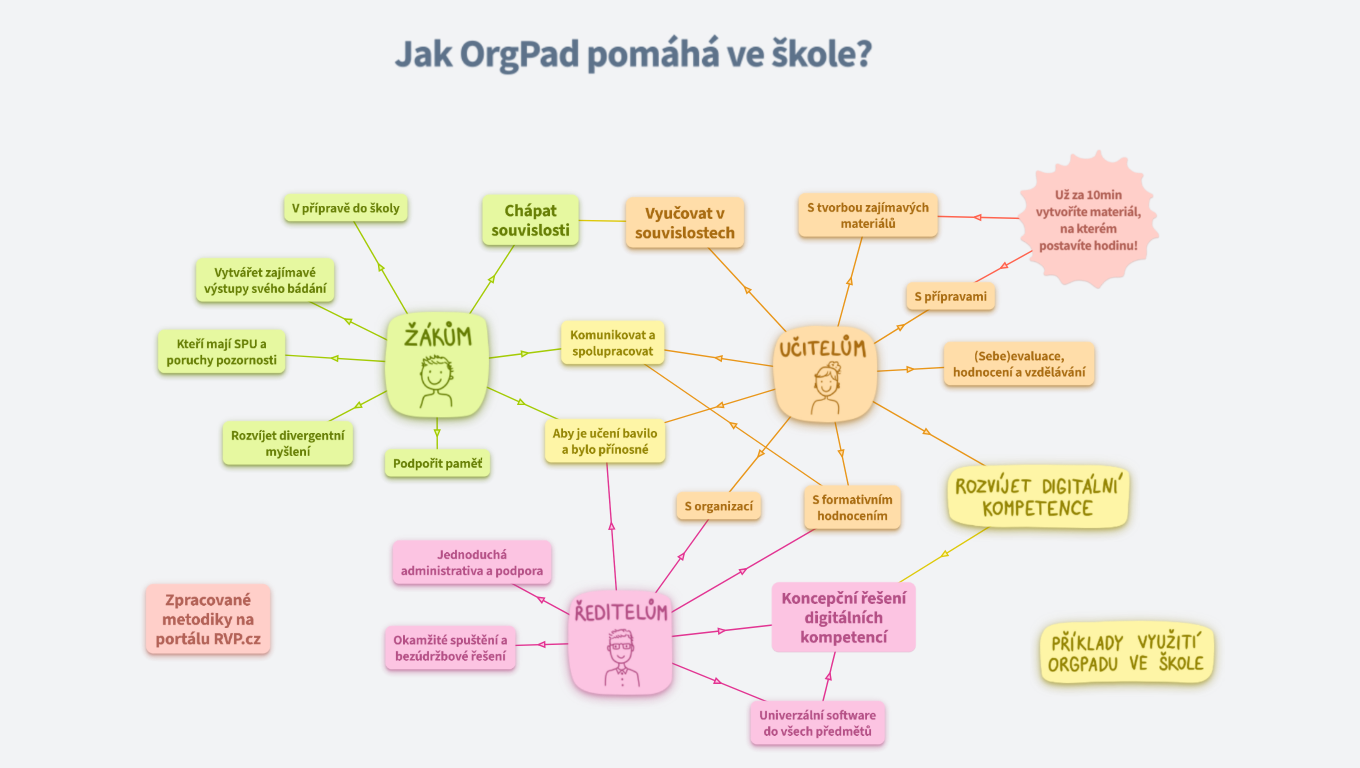 Jak OrgPad pomáhá ve škole?

V přípravě do školy

Chápat souvislosti

Vyučovat v souvislostech

S tvorbou zajímavých materiálů

Už za 10min vytvoříte materiál, na kterém postavíte hodinu!

Vytvářet zajímavé výstupy svého bádání

S přípravami

Kteří mají SPU a poruchy pozornosti

ŽÁKŮM

Komunikovat a spolupracovat

UČITELŮM

(Sebe)evaluace, hodnocení a vzdělávání

Rozvíjet divergentní myšlení

Podpořit paměť

Aby je učení bavilo a bylo přínosné

S organizací

S formativním hodnocením

ROZVÍJET DIGITÁLNÍ KOMPETENCE

Jednoduchá administrativa a podpora

Zpracované metodiky na portálu RVP.cz

ŘEDITELŮM

Koncepční řešení digitálních kompetencí

Okamžité spuštění a bezúdržbové řešení

PŘÍKLADY VYUŽITÍ ORGPADU VE ŠKOLE

Univerzální software do všech předmětů